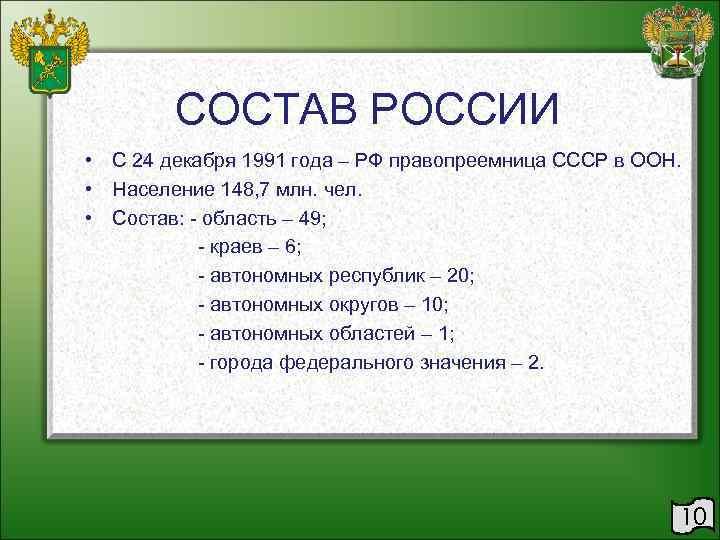 СОСТАВ РОССИИ

• С 24 декабря 1991 года – РФ правопреемница СССР в ООН.
• Население 148,7 млн. чел.
• Состав: - область – 49;
- краев – 6;
- автономных республик – 20;
- автономных округов – 10;
- автономных областей – 1;
- города федерального значения – 2.

10